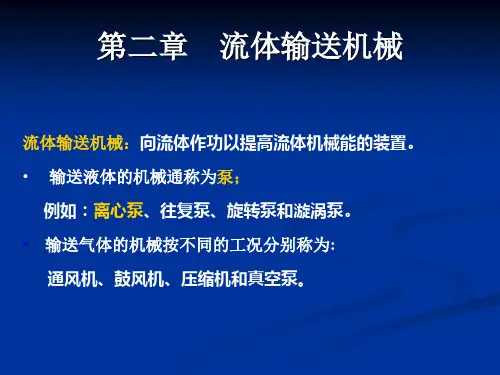 第二章　流体输送机械

流体输送机械：向流体作功以提高流体机械能的装置。

• 输送液体的机械通称为泵；

例如：离心泵、往复泵、旋转泵和漩涡泵。

• 输送气体的机械按不同的工况分别称为：

通风机、鼓风机、压缩机和真空泵。